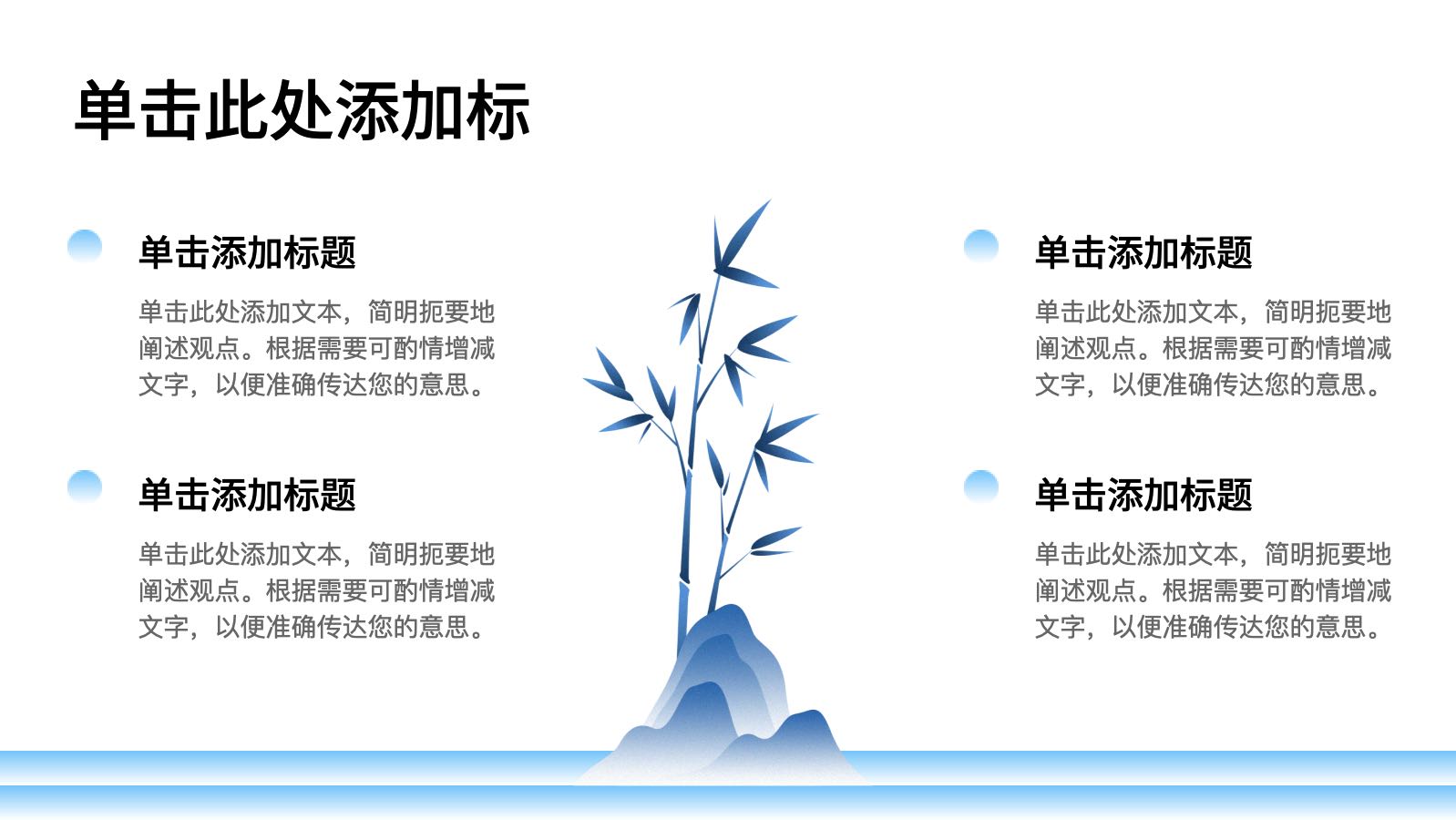 单击此处添加标

单击添加标题

单击此处添加文本，简明扼要地阐述观点。根据需要可酌情增减文字，以便准确传达您的意思。

单击添加标题

单击此处添加文本，简明扼要地阐述观点。根据需要可酌情增减文字，以便准确传达您的意思。

单击添加标题

单击此处添加文本，简明扼要地阐述观点。根据需要可酌情增减文字，以便准确传达您的意思。

单击添加标题

单击此处添加文本，简明扼要地阐述观点。根据需要可酌情增减文字，以便准确传达您的意思。